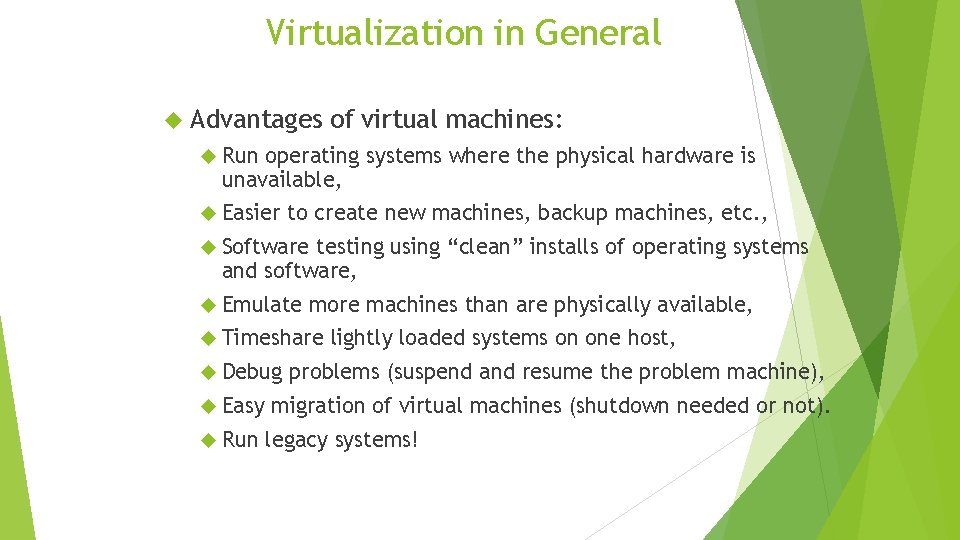 Virtualization in General

Advantages of virtual machines:

Run operating systems where the physical hardware is unavailable,

Easier to create new machines, backup machines, etc.,

Software testing using “clean” installs of operating systems and software,

Emulate more machines than are physically available,

Timeshare lightly loaded systems on one host,

Debug problems (suspend and resume the problem machine),

Easy migration of virtual machines (shutdown needed or not).

Run legacy systems!